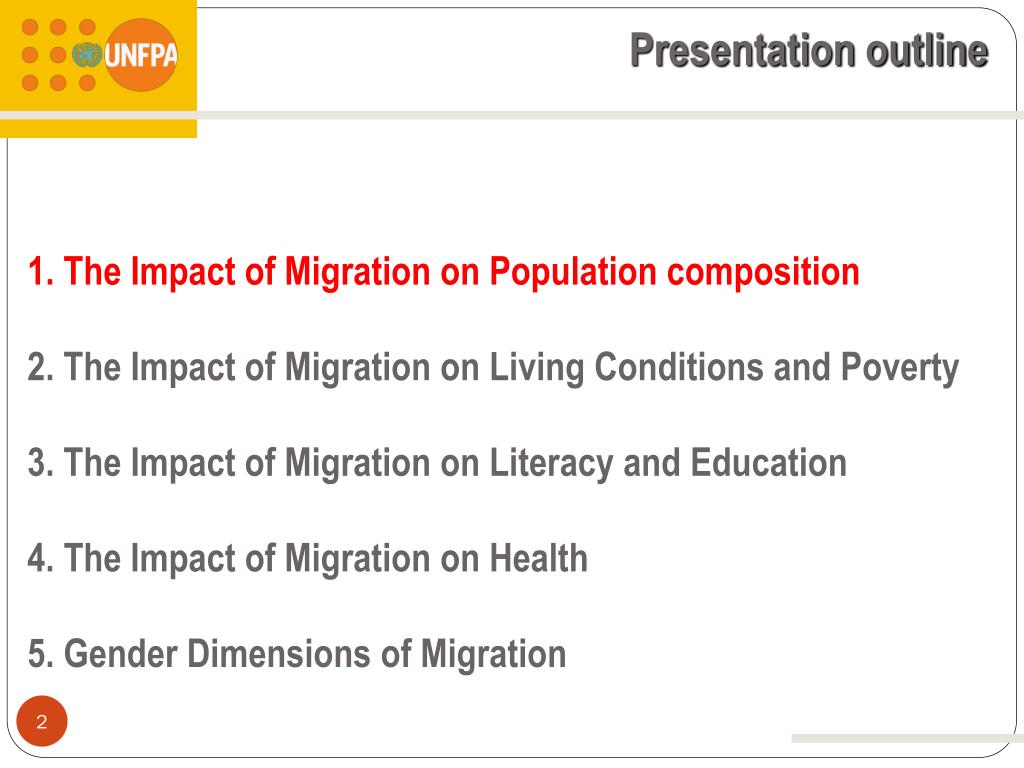 UNFPA

Presentation outline

1. The Impact of Migration on Population composition

2. The Impact of Migration on Living Conditions and Poverty

3. The Impact of Migration on Literacy and Education

4. The Impact of Migration on Health

5. Gender Dimensions of Migration

2